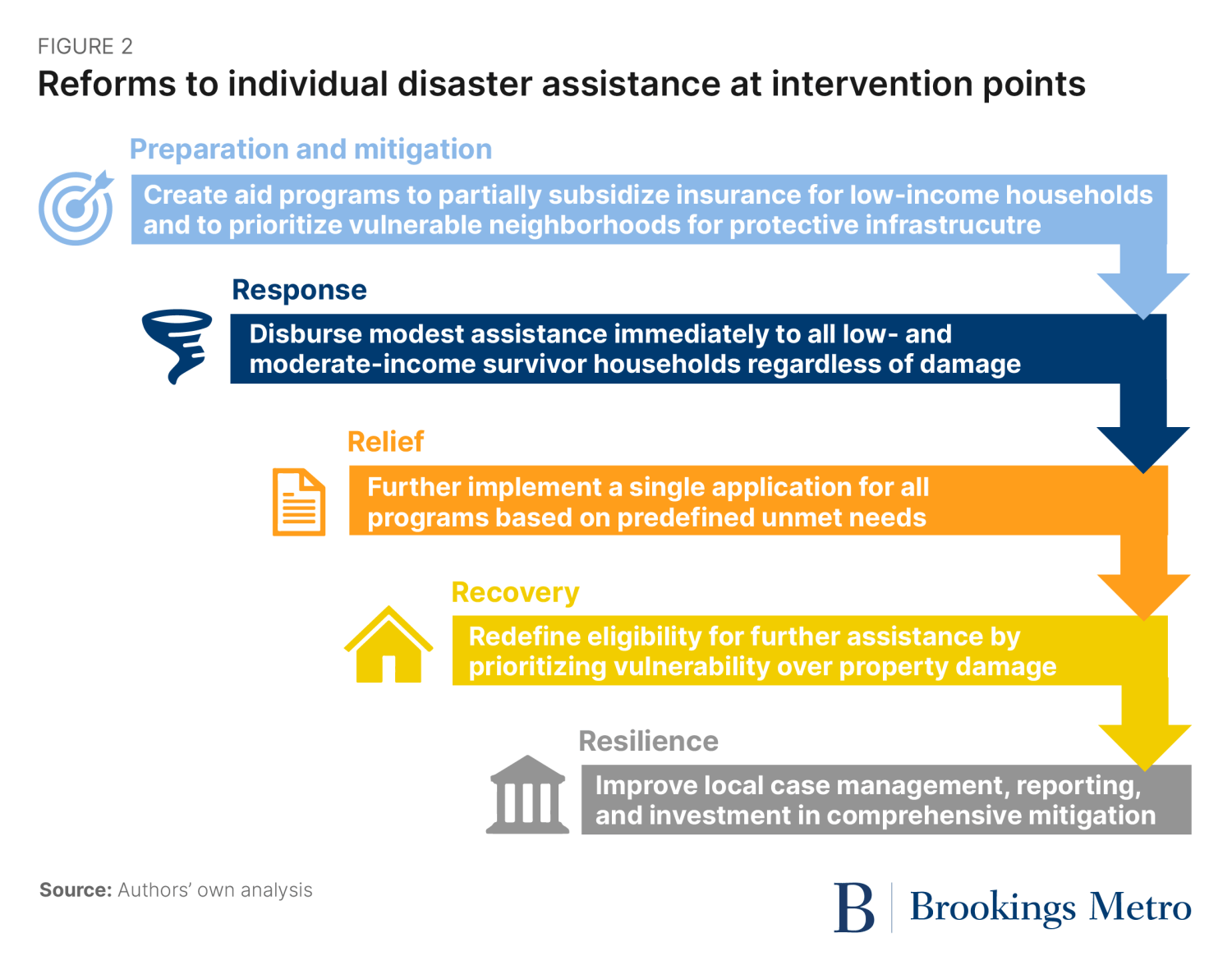 FIGURE 2
Reforms to individual disaster assistance at intervention points

Preparation and mitigation

Create aid programs to partially subsidize insurance for low-income households and to prioritize vulnerable neighborhoods for protective infrastrucutre

Response

Disburse modest assistance immediately to all low- and moderate-income survivor households regardless of damage

Relief

Further implement a single application for all programs based on predefined unmet needs

Recovery

Redefine eligibility for further assistance by prioritizing vulnerability over property damage

Resilience

Improve local case management, reporting, and investment in comprehensive mitigation

Source: Authors' own analysis

B Brookings Metro